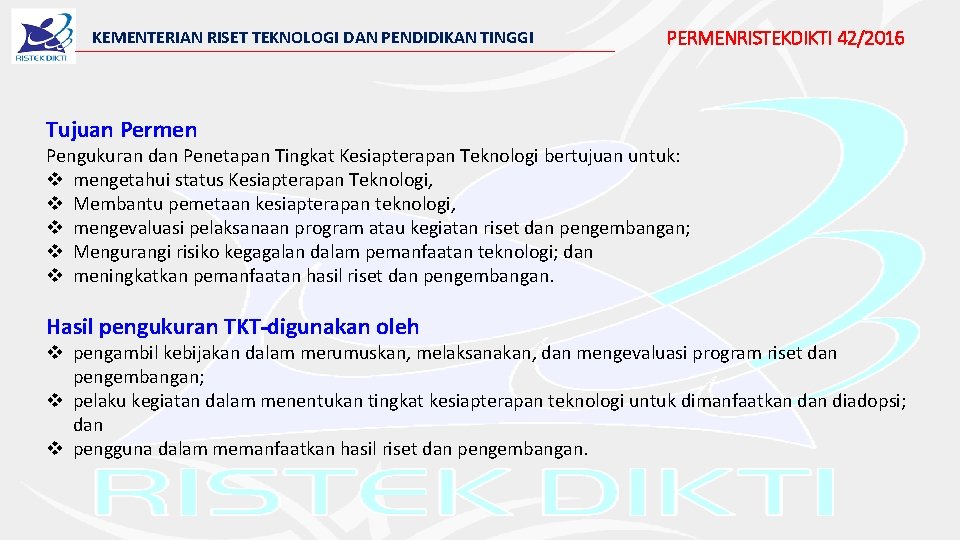 RISTEK DIKTI

KEMENTERIAN RISET TEKNOLOGI DAN PENDIDIKAN TINGGI

PERMENRISTEKDIKTI 42/2016

Tujuan Permen

Pengukuran dan Penetapan Tingkat Kesiapterapan Teknologi bertujuan untuk:
❖ mengetahui status Kesiapterapan Teknologi,
❖ Membantu pemetaan kesiapterapan teknologi,
❖ mengevaluasi pelaksanaan program atau kegiatan riset dan pengembangan;
❖ Mengurangi risiko kegagalan dalam pemanfaatan teknologi; dan
❖ meningkatkan pemanfaatan hasil riset dan pengembangan.

Hasil pengukuran TKT-digunakan oleh

❖ pengambil kebijakan dalam merumuskan, melaksanakan, dan mengevaluasi program riset dan pengembangan;
❖ pelaku kegiatan dalam menentukan tingkat kesiapterapan teknologi untuk dimanfaatkan dan diadopsi; dan
❖ pengguna dalam memanfaatkan hasil riset dan pengembangan.

RISTEK DIKTI